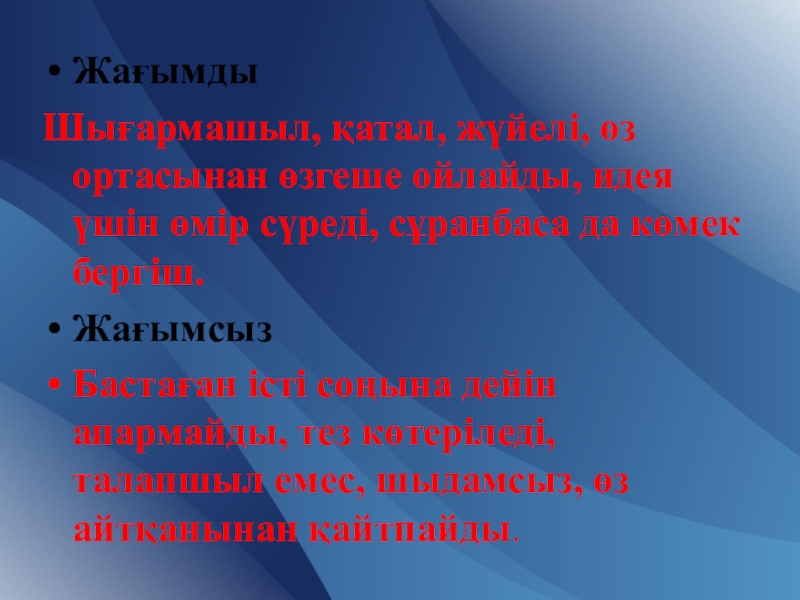 • Жағымды

Шығармашыл, қатал, жүйелі, өз ортасынан өзгеше ойлайды, идея үшін өмір сүреді, сұранбаса да көмек бергіш.

• Жағымсыз

• Бастаған істі соңына дейін апармайды, тез көтеріледі, талапшыл емес, шыдамсыз, өз айтқанынан қайтпайды.